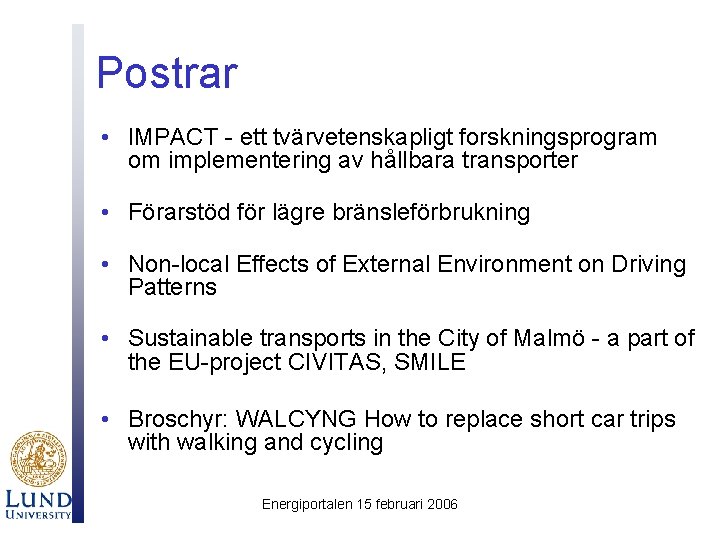 Postrar

• IMPACT - ett tvärvetenskapligt forskningsprogram om implementering av hållbara transporter

• Förarstöd för lägre bränsleförbrukning

• Non-local Effects of External Environment on Driving Patterns

• Sustainable transports in the City of Malmö - a part of the EU-project CIVITAS, SMILE

• Broschyr: WALCYNG How to replace short car trips with walking and cycling

LUND UNIVERSITY

Energiportalen 15 februari 2006